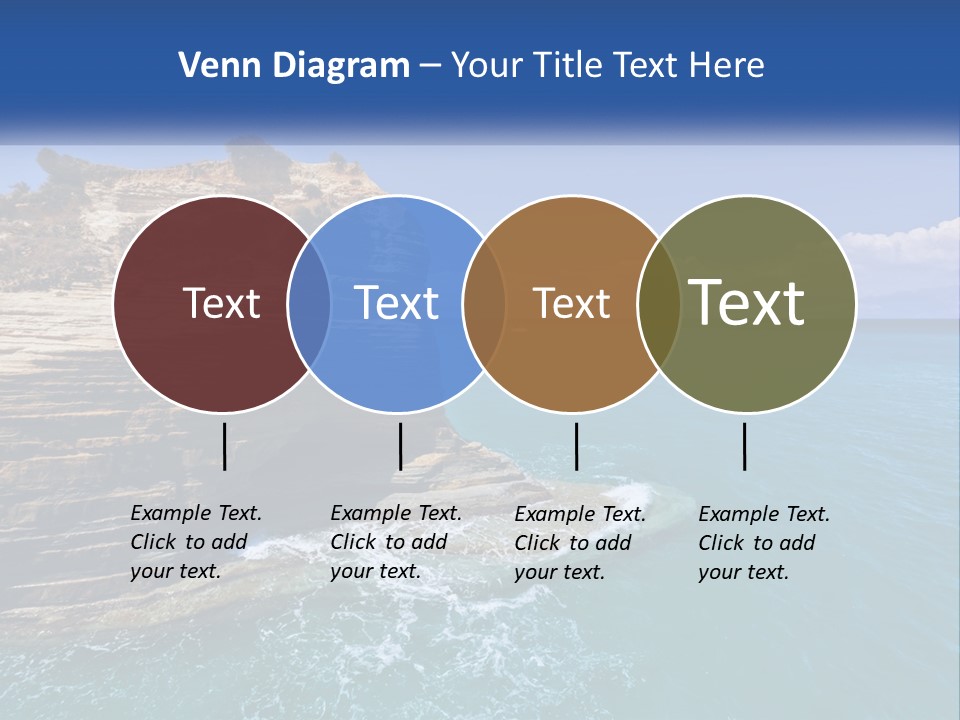 Venn Diagram – Your Title Text Here

Text

Text

Text

Text

Example Text. Click to add your text.

Example Text. Click to add your text.

Example Text. Click to add your text.

Example Text. Click to add your text.